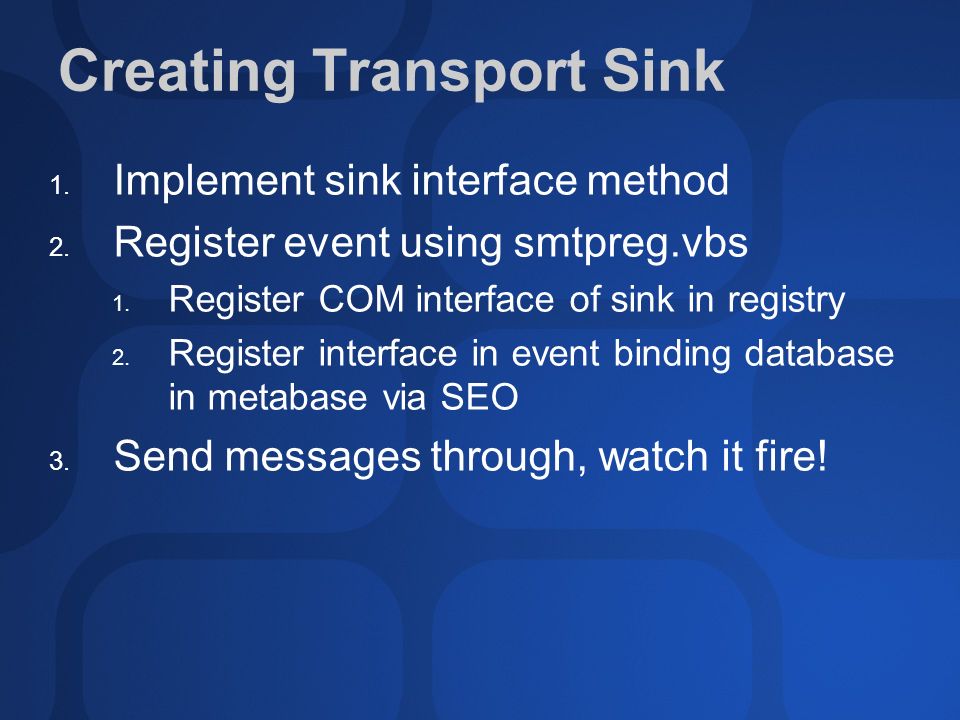 Creating Transport Sink

1. Implement sink interface method
2. Register event using smtpreg.vbs
   1. Register COM interface of sink in registry
   2. Register interface in event binding database in metabase via SEO
3. Send messages through, watch it fire!